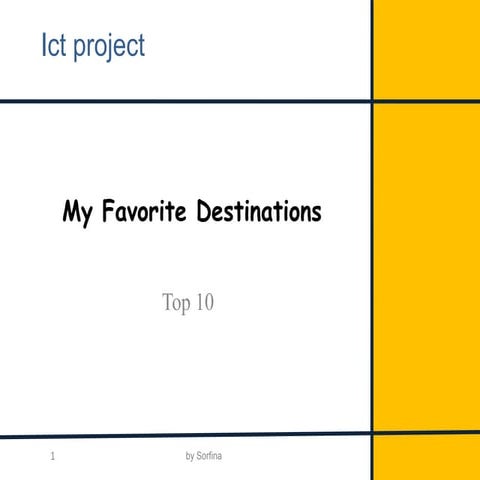 Ict project

My Favorite Destinations

Top 10

1

by Sorfina